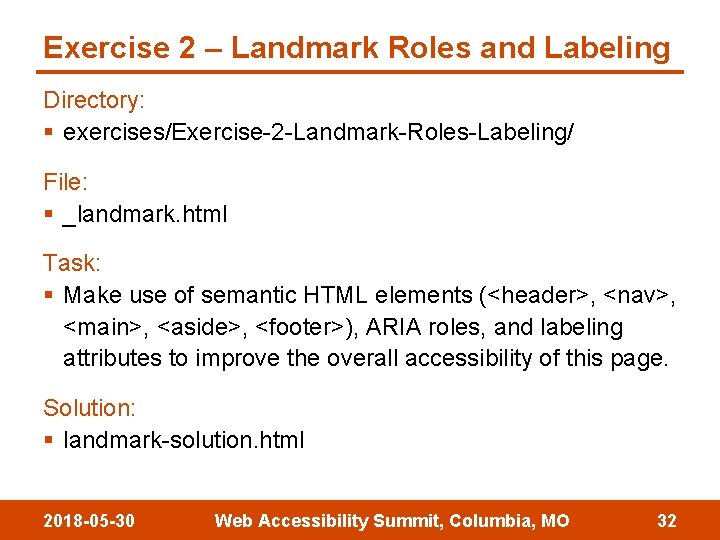 Exercise 2 – Landmark Roles and Labeling

Directory:

▪ exercises/Exercise-2-Landmark-Roles-Labeling/

File:

▪ _landmark.html

Task:

▪ Make use of semantic HTML elements (<header>, <nav>, <main>, <aside>, <footer>), ARIA roles, and labeling attributes to improve the overall accessibility of this page.

Solution:

▪ landmark-solution.html

2018-05-30 Web Accessibility Summit, Columbia, MO 32